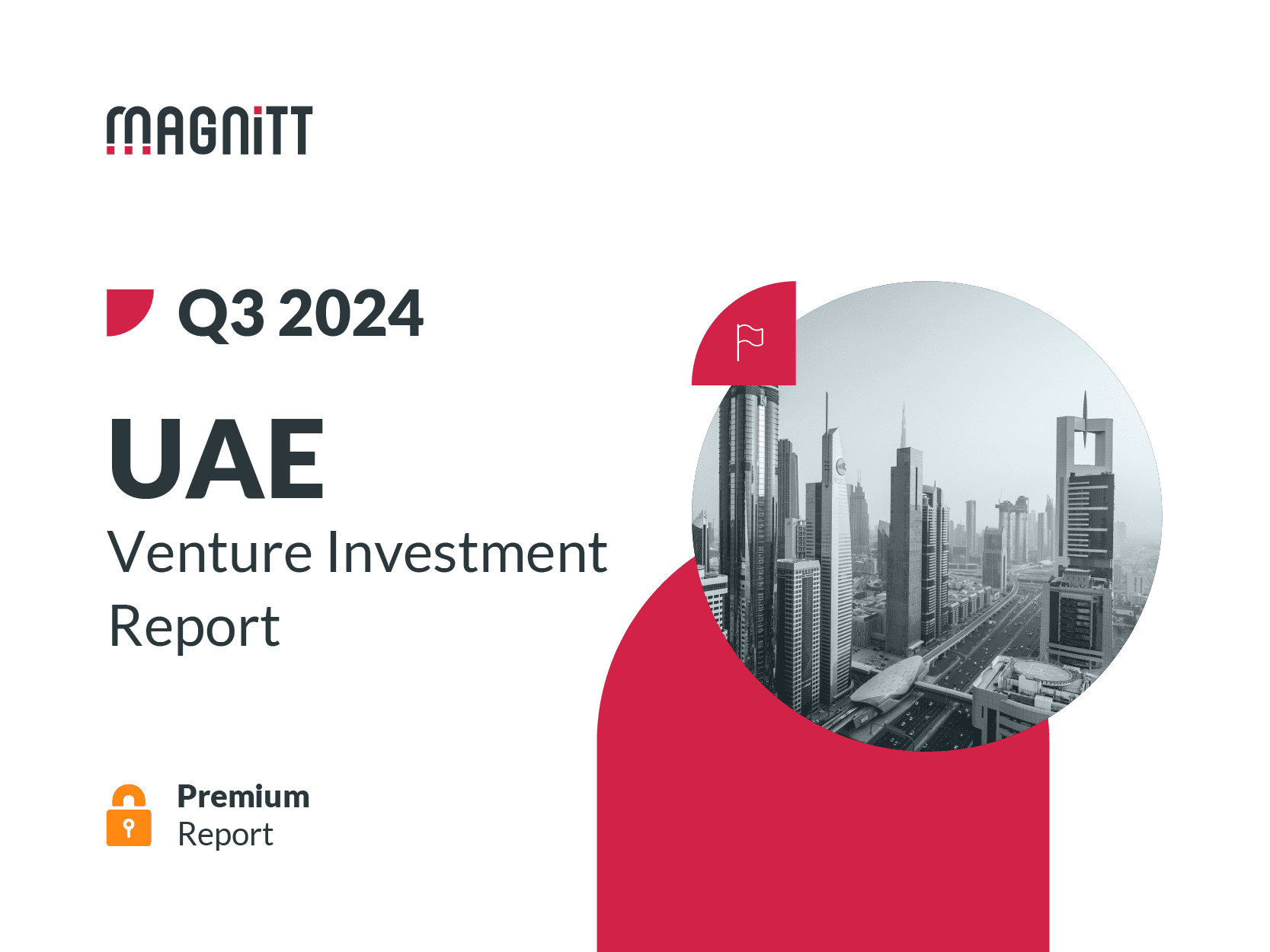 MAGNiTT

Q3 2024

UAE

Venture Investment Report

Premium
Report